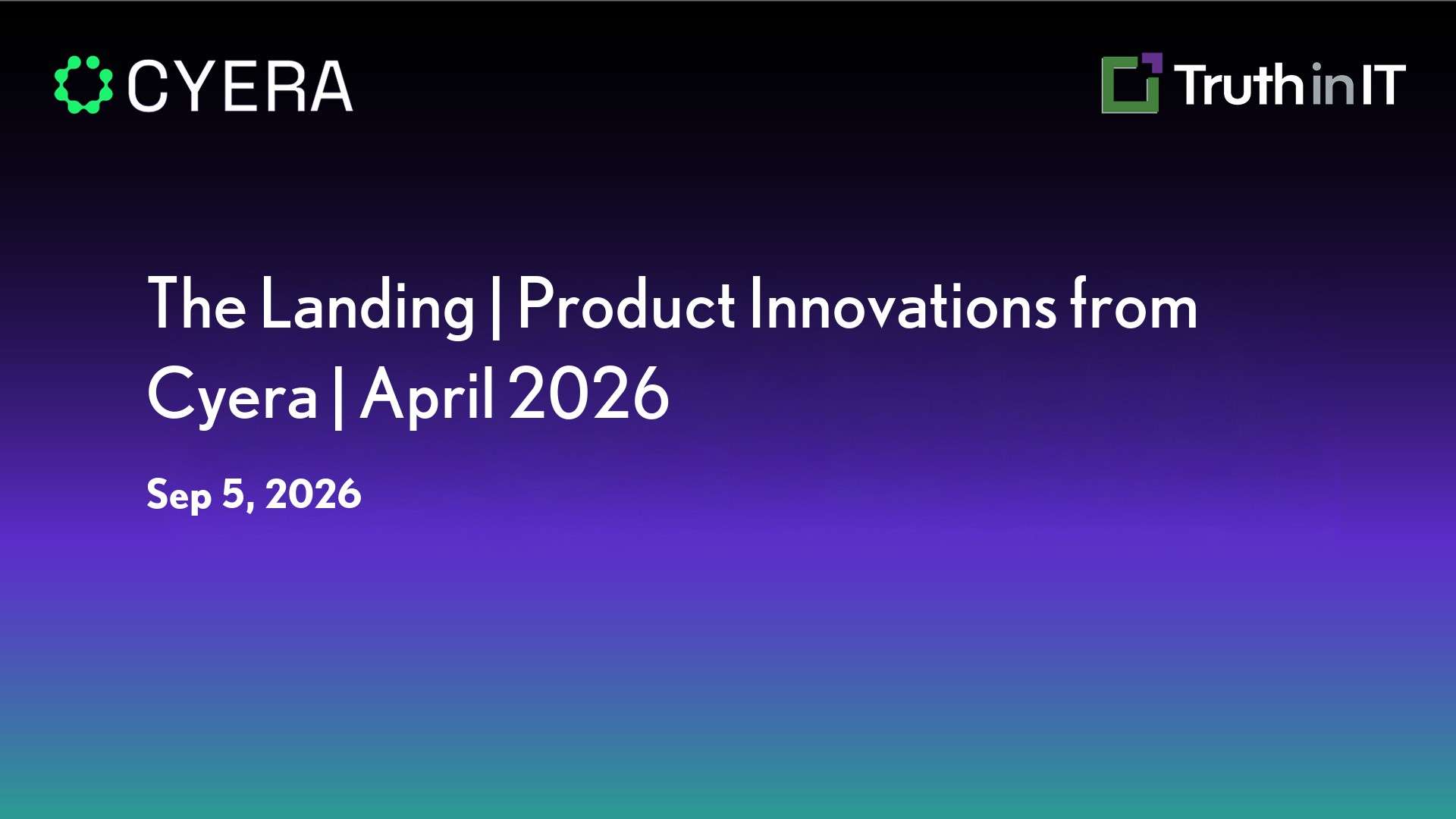 CYERA

TruthinIT

The Landing | Product Innovations from Cyera | April 2026

Sep 5, 2026